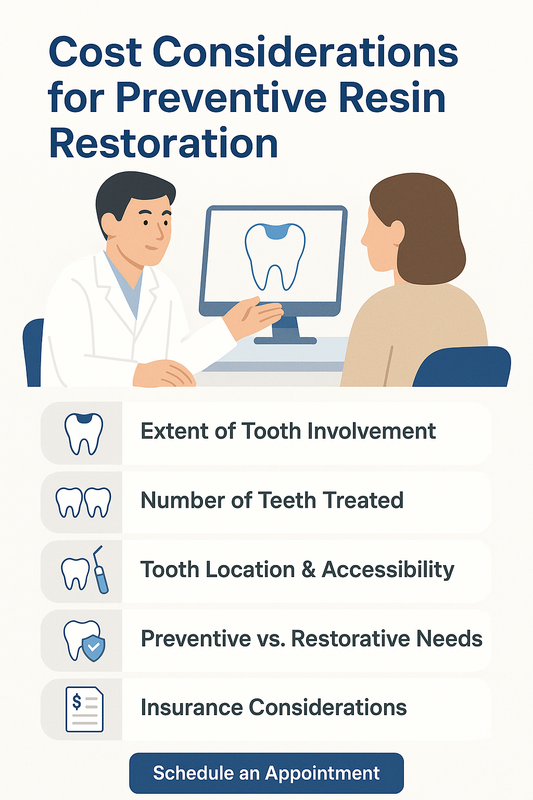 Cost Considerations for Preventive Resin Restoration

Extent of Tooth Involvement

Number of Teeth Treated

Tooth Location & Accessibility

Preventive vs. Restorative Needs

$

Insurance Considerations

Schedule an Appointment